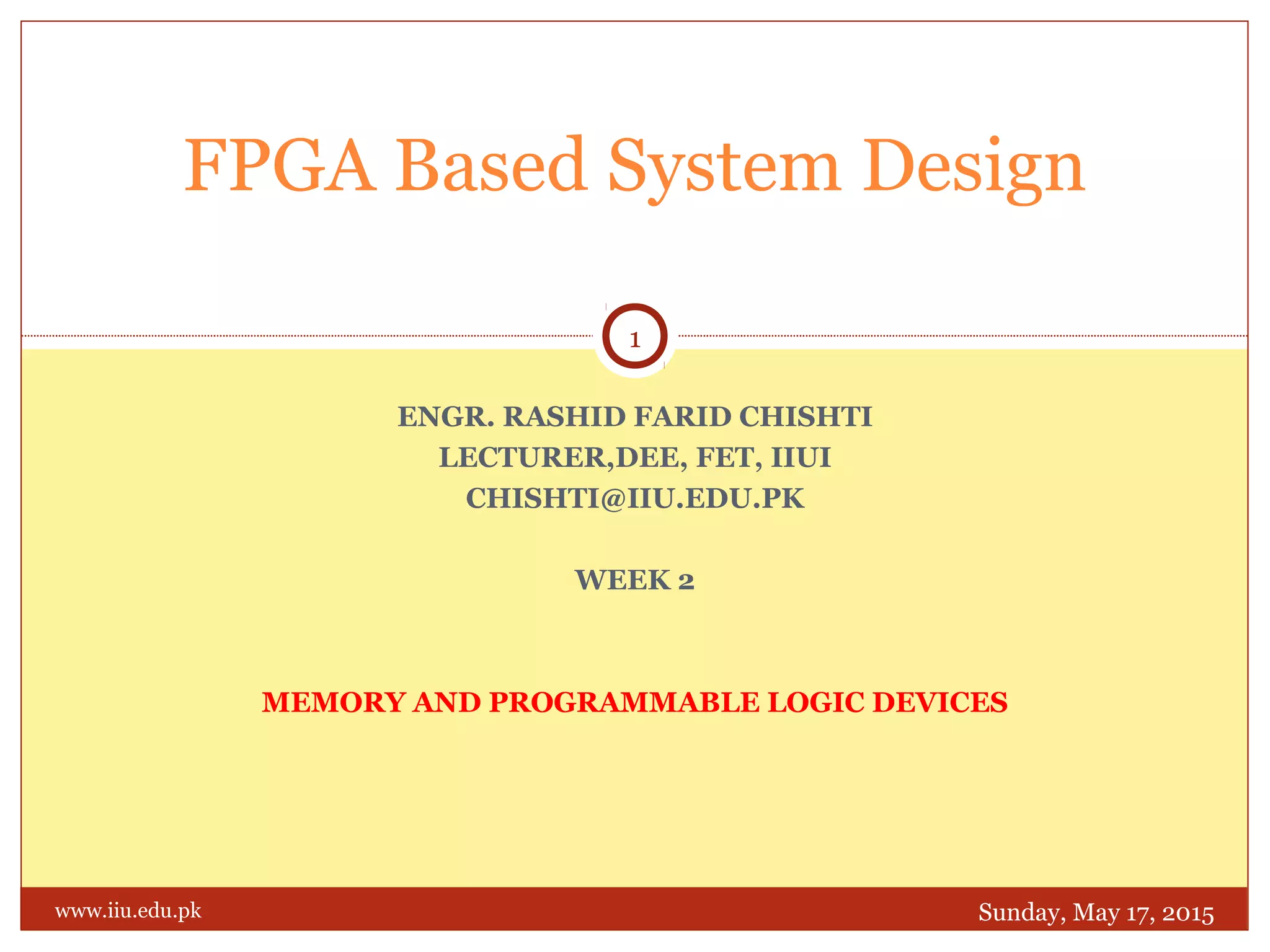 FPGA Based System Design

1

ENGR. RASHID FARID CHISHTI
LECTURER,DEE, FET, IIUI
CHISHTI@IIU.EDU.PK

WEEK 2

MEMORY AND PROGRAMMABLE LOGIC DEVICES

www.iiu.edu.pk

Sunday, May 17, 2015